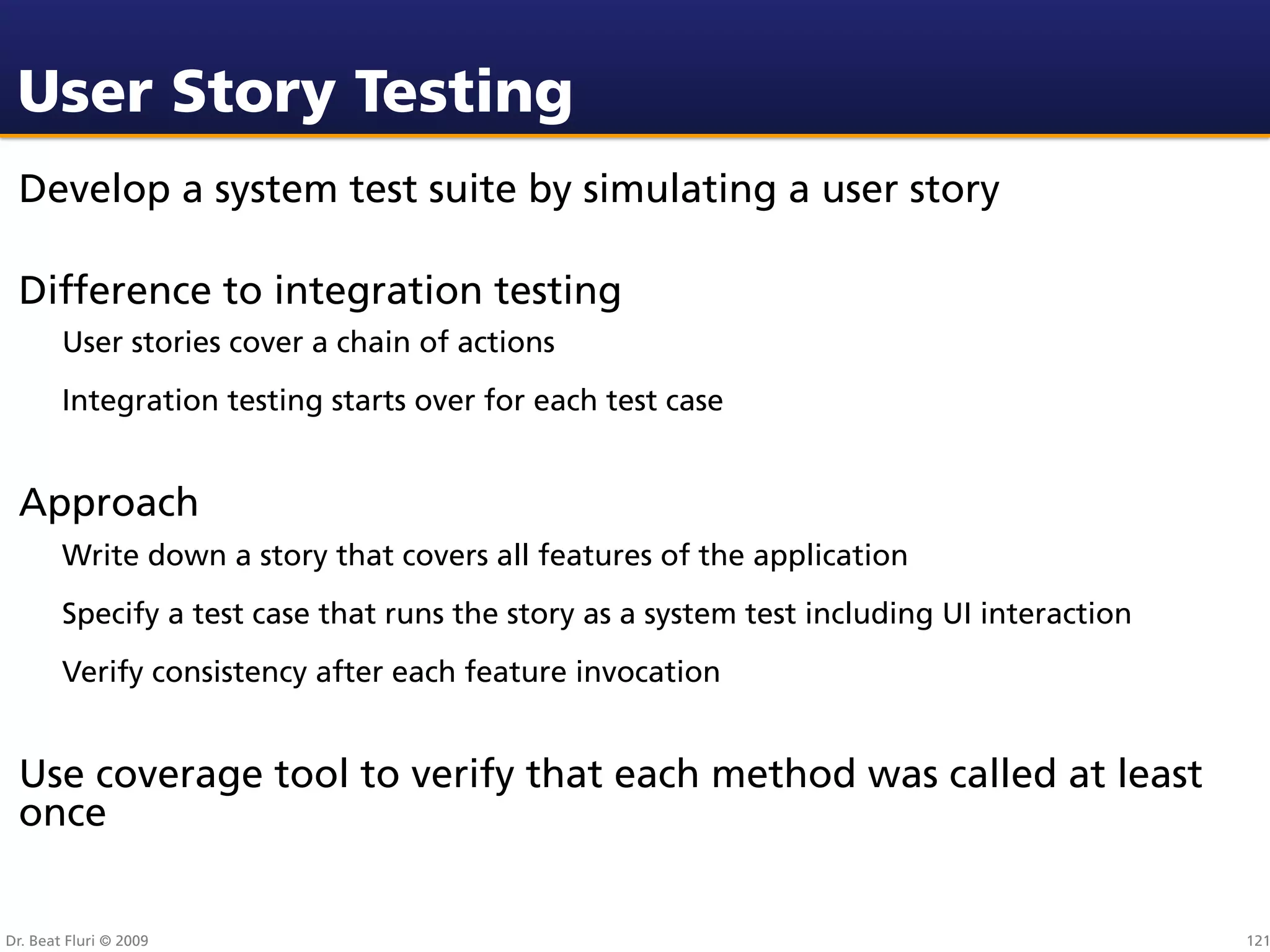 User Story Testing

Develop a system test suite by simulating a user story

Difference to integration testing

User stories cover a chain of actions

Integration testing starts over for each test case

Approach

Write down a story that covers all features of the application

Specify a test case that runs the story as a system test including UI interaction

Verify consistency after each feature invocation

Use coverage tool to verify that each method was called at least once

Dr. Beat Fluri © 2009

121